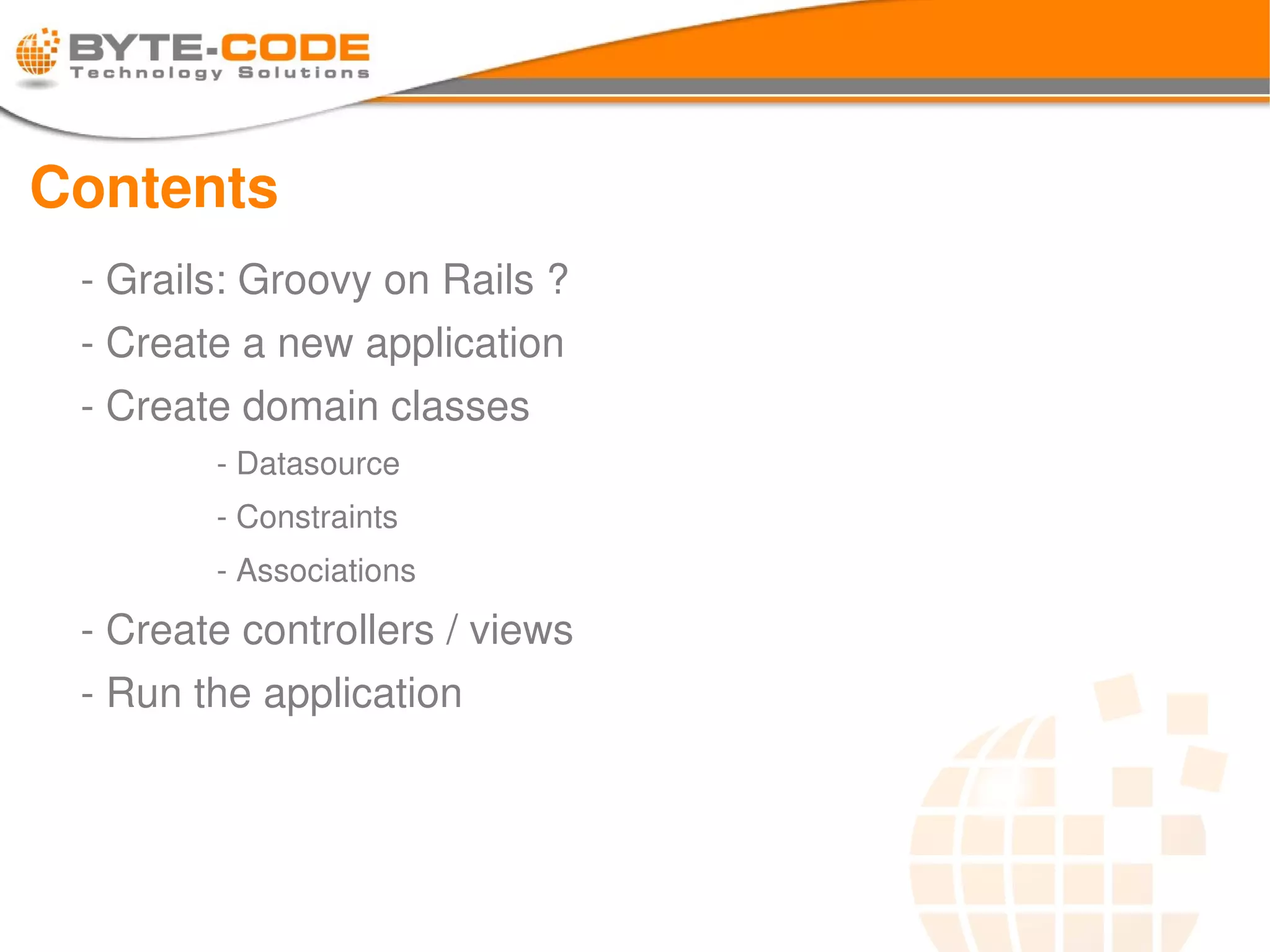 BYTE-CODE
Technology Solutions

Contents

- Grails: Groovy on Rails ?
- Create a new application
- Create domain classes
- Datasource
- Constraints
- Associations
- Create controllers / views
- Run the application